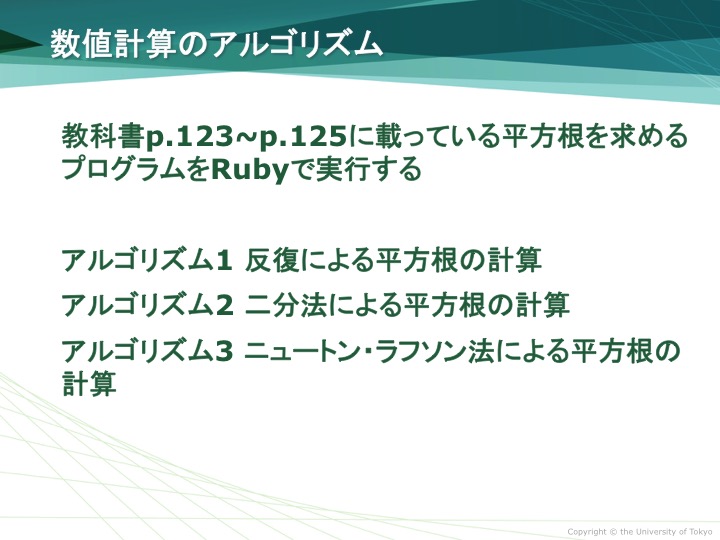 数値計算のアルゴリズム

教科書p.123~p.125に載っている平方根を求めるプログラムをRubyで実行する

アルゴリズム1 反復による平方根の計算

アルゴリズム2 二分法による平方根の計算

アルゴリズム3 ニュートン・ラフソン法による平方根の計算

Copyright © the University of Tokyo